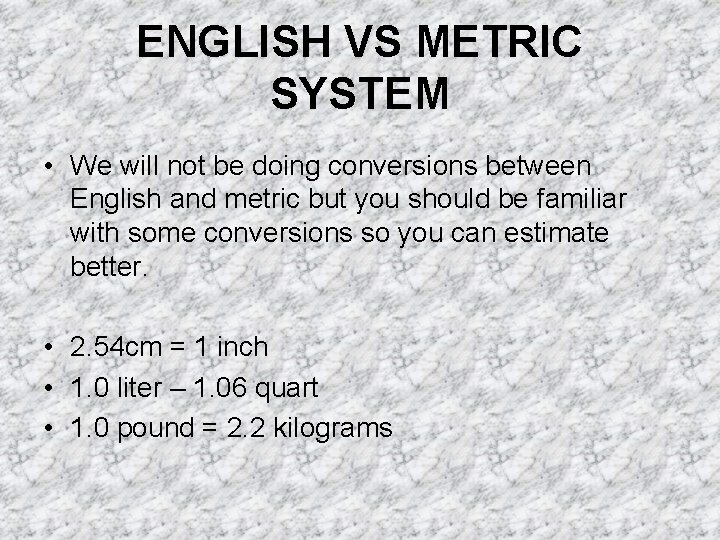 ENGLISH VS METRIC SYSTEM

• We will not be doing conversions between English and metric but you should be familiar with some conversions so you can estimate better.

• 2.54cm = 1 inch
• 1.0 liter – 1.06 quart
• 1.0 pound = 2.2 kilograms